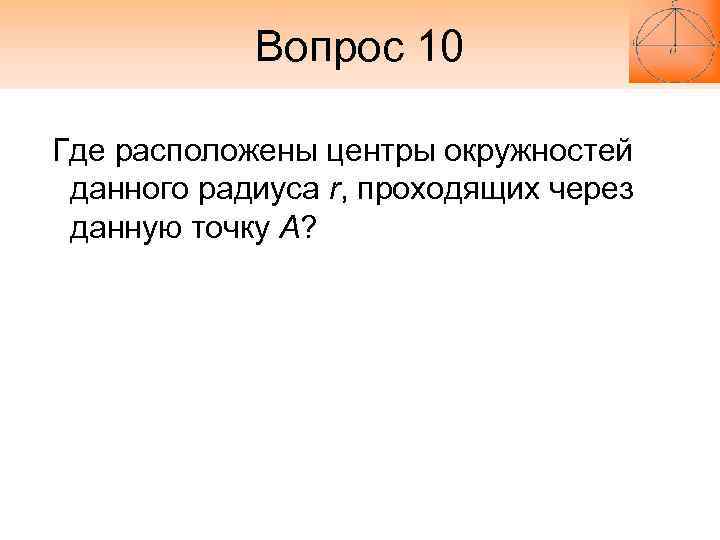 Вопрос 10

Где расположены центры окружностей данного радиуса $r$, проходящих через данную точку $A$?